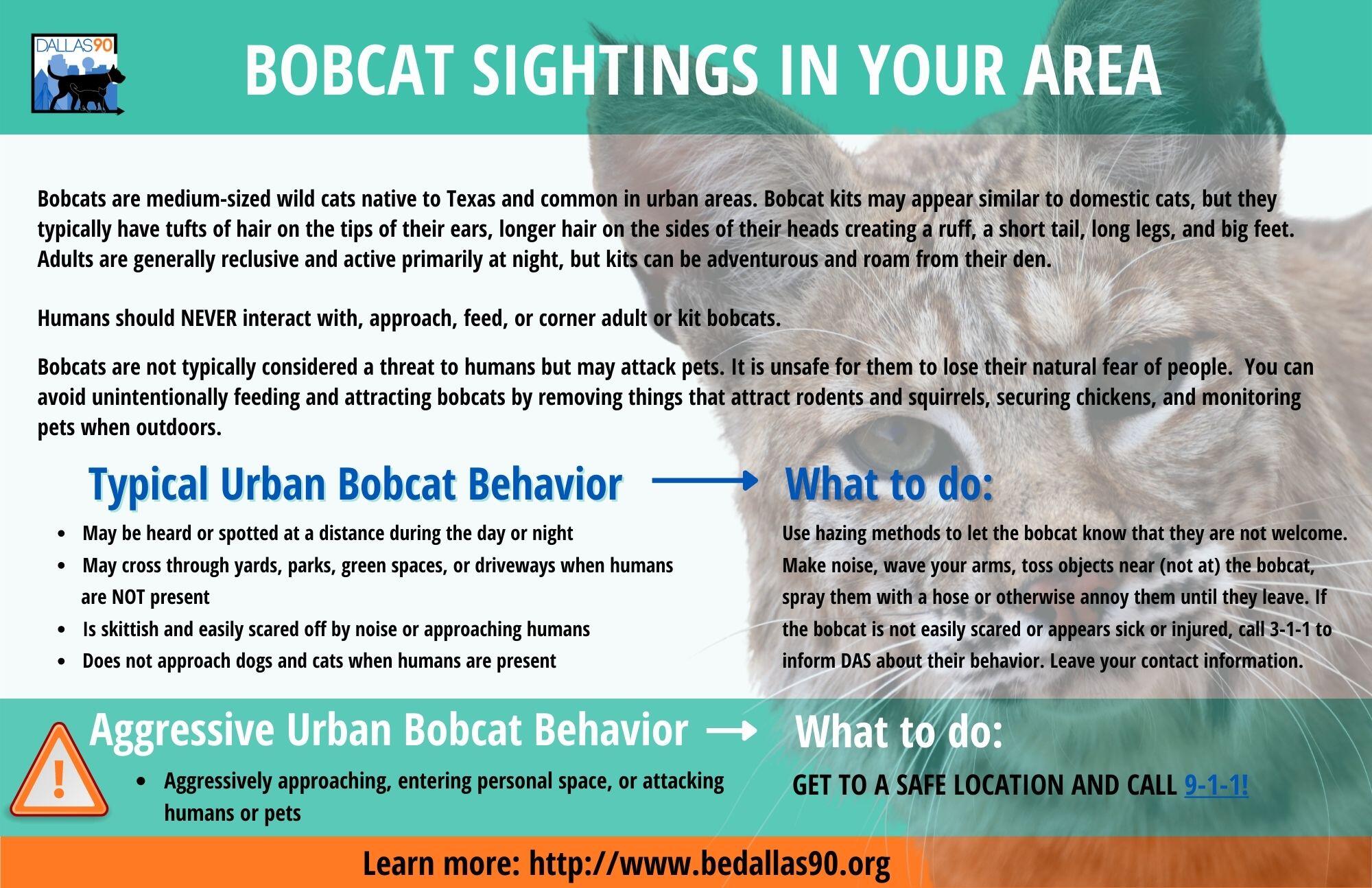 DALLAS90

BOBCAT SIGHTINGS IN YOUR AREA

Bobcats are medium-sized wild cats native to Texas and common in urban areas. Bobcat kits may appear similar to domestic cats, but they typically have tufts of hair on the tips of their ears, longer hair on the sides of their heads creating a ruff, a short tail, long legs, and big feet. Adults are generally reclusive and active primarily at night, but kits can be adventurous and roam from their den.

Humans should NEVER interact with, approach, feed, or corner adult or kit bobcats.

Bobcats are not typically considered a threat to humans but may attack pets. It is unsafe for them to lose their natural fear of people. You can avoid unintentionally feeding and attracting bobcats by removing things that attract rodents and squirrels, securing chickens, and monitoring pets when outdoors.

Typical Urban Bobcat Behavior

- May be heard or spotted at a distance during the day or night
- May cross through yards, parks, green spaces, or driveways when humans are NOT present
- Is skittish and easily scared off by noise or approaching humans
- Does not approach dogs and cats when humans are present

What to do:

Use hazing methods to let the bobcat know that they are not welcome. Make noise, wave your arms, toss objects near (not at) the bobcat, spray them with a hose or otherwise annoy them until they leave. If the bobcat is not easily scared or appears sick or injured, call 3-1-1 to inform DAS about their behavior. Leave your contact information.

Aggressive Urban Bobcat Behavior

- Aggressively approaching, entering personal space, or attacking humans or pets

What to do:

GET TO A SAFE LOCATION AND CALL 9-1-1!

Learn more: http://www.bedallas90.org